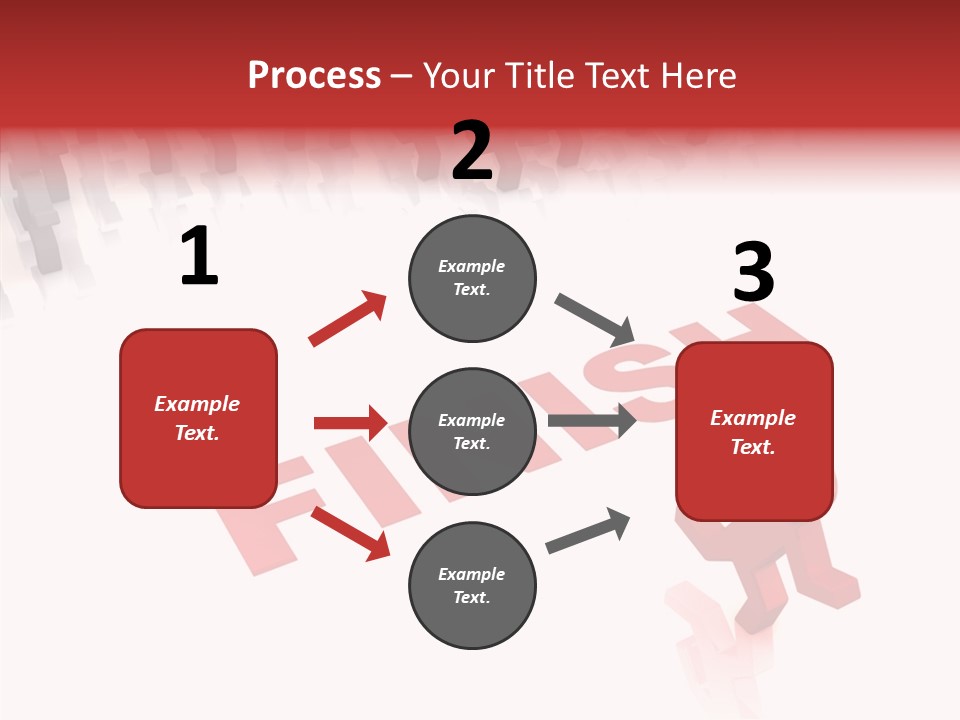 Process – Your Title Text Here

1

Example Text.

2

Example Text.

Example Text.

Example Text.

3

Example Text.

FINISH